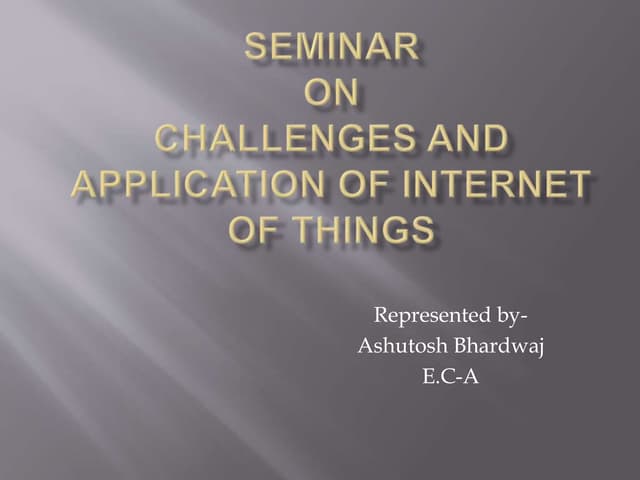 SEMINAR
ON
CHALLENGES AND APPLICATION OF INTERNET OF THINGS

Represented by-
Ashutosh Bhardwaj
E.C-A